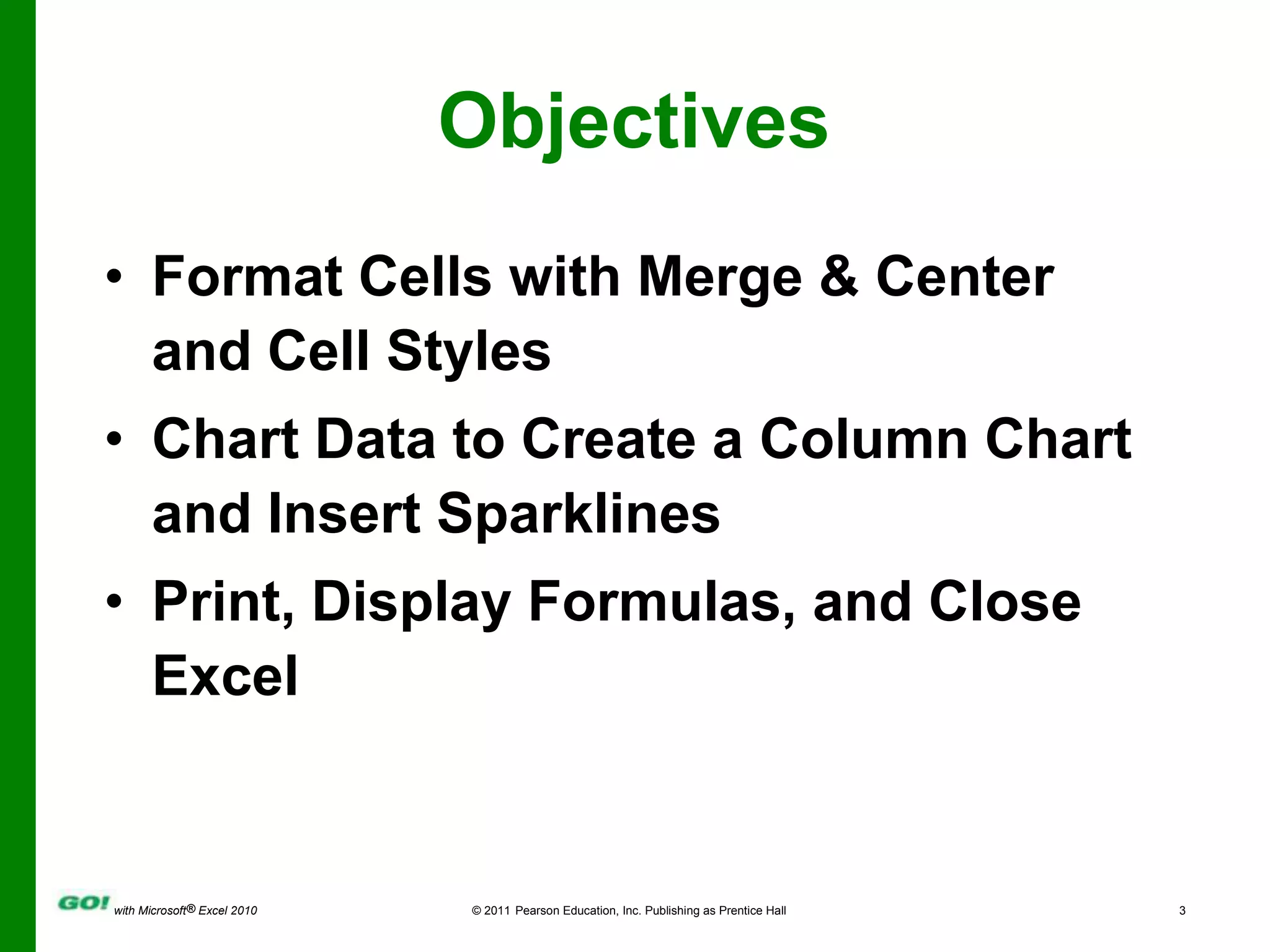 Objectives

• Format Cells with Merge & Center and Cell Styles

• Chart Data to Create a Column Chart and Insert Sparklines

• Print, Display Formulas, and Close Excel

GO! with Microsoft® Excel 2010

© 2011 Pearson Education, Inc. Publishing as Prentice Hall

3